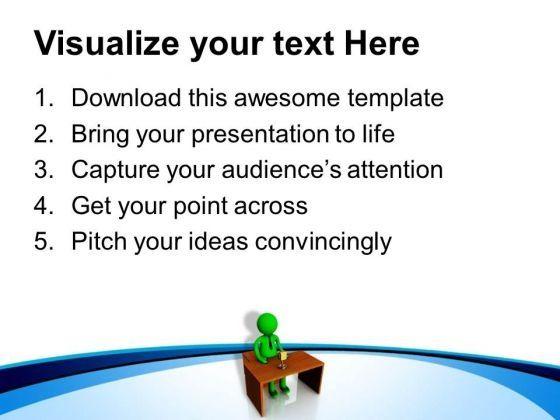 Visualize your text Here

1. Download this awesome template
2. Bring your presentation to life
3. Capture your audience's attention
4. Get your point across
5. Pitch your ideas convincingly